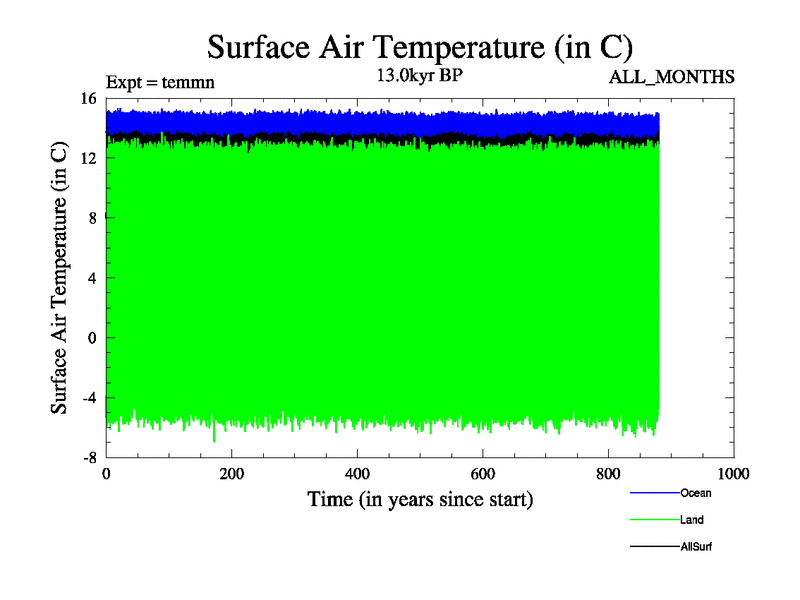 Surface Air Temperature (in C)

Expt = temmn

13.0kyr BP

ALL_MONTHS

Surface Air Temperature (in C)

16
12
8
4
0
-4
-8

0 200 400 600 800 1000

Time (in years since start)

Ocean
Land
AllSurf